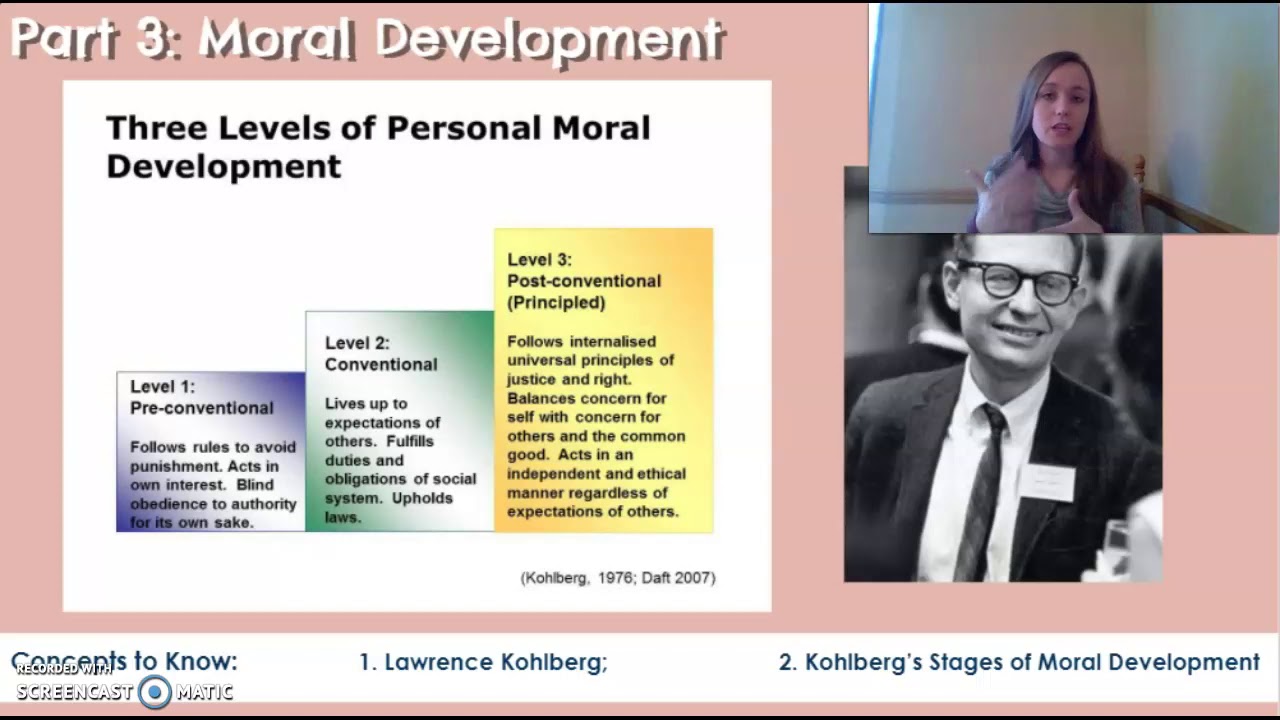 Part 3: Moral Development

Three Levels of Personal Moral Development

Level 1:
Pre-conventional

Follows rules to avoid punishment. Acts in own interest. Blind obedience to authority for its own sake.

Level 2:
Conventional

Lives up to expectations of others. Fulfills duties and obligations of social system. Upholds laws.

Level 3:
Post-conventional (Principled)

Follows internalised universal principles of justice and right. Balances concern for self with concern for others and the common good. Acts in an independent and ethical manner regardless of expectations of others.

(Kohlberg, 1976; Daft 2007)

Concepts to Know: 1. Lawrence Kohlberg; 2. Kohlberg's Stages of Moral Development

RECORDED WITH
SCREENCAST MATIC